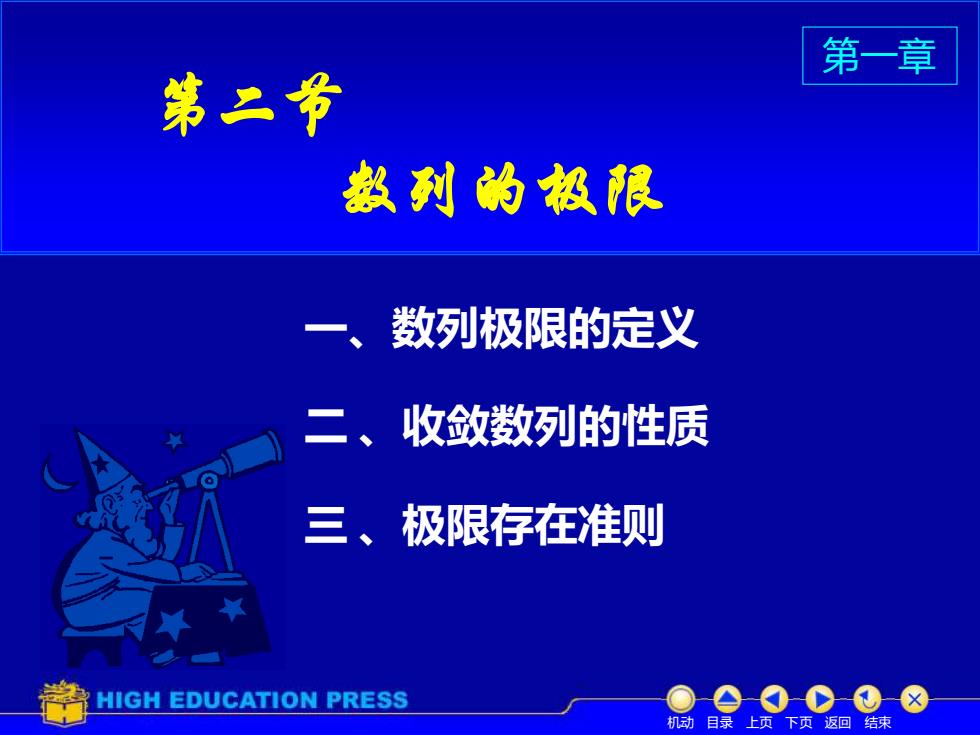 第一章

第二节

数列的极限

一、数列极限的定义

二、收敛数列的性质

三、极限存在准则

HIGH EDUCATION PRESS

机动 目录 上页 下页 返回 结束